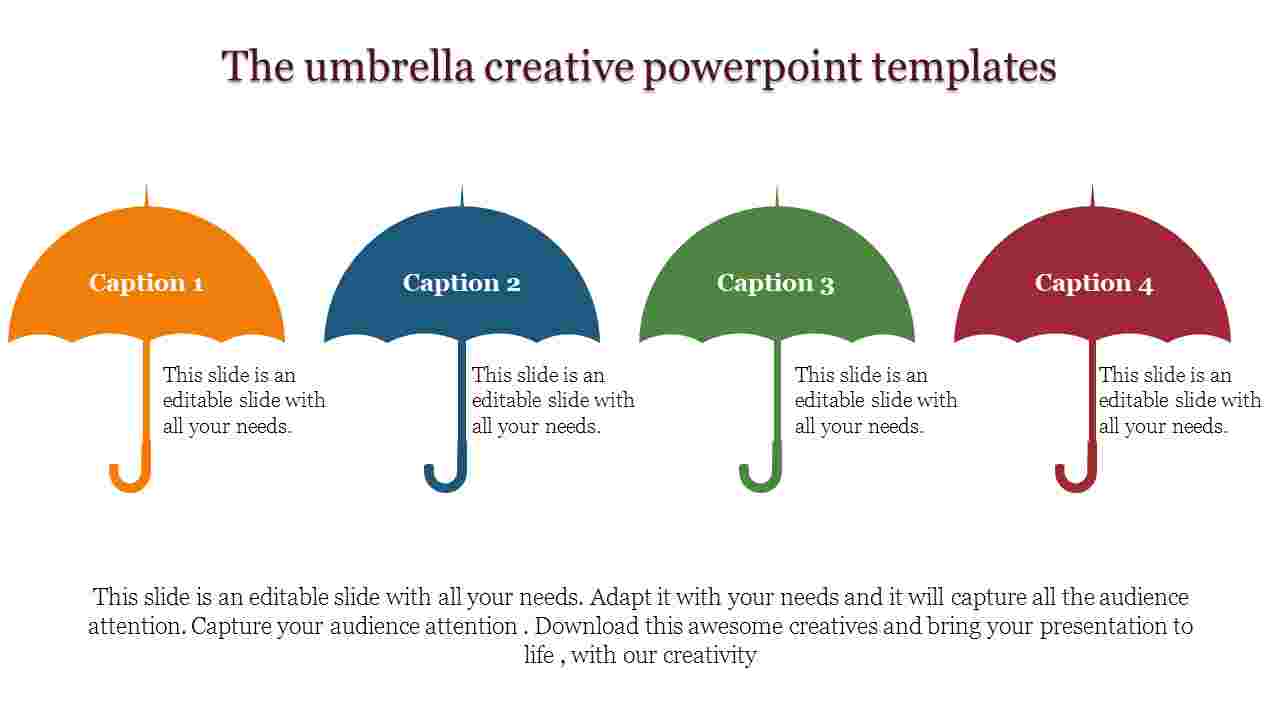 The umbrella creative powerpoint templates

Caption 1

This slide is an editable slide with all your needs.

Caption 2

This slide is an editable slide with all your needs.

Caption 3

This slide is an editable slide with all your needs.

Caption 4

This slide is an editable slide with all your needs.

This slide is an editable slide with all your needs. Adapt it with your needs and it will capture all the audience attention. Capture your audience attention . Download this awesome creatives and bring your presentation to life , with our creativity